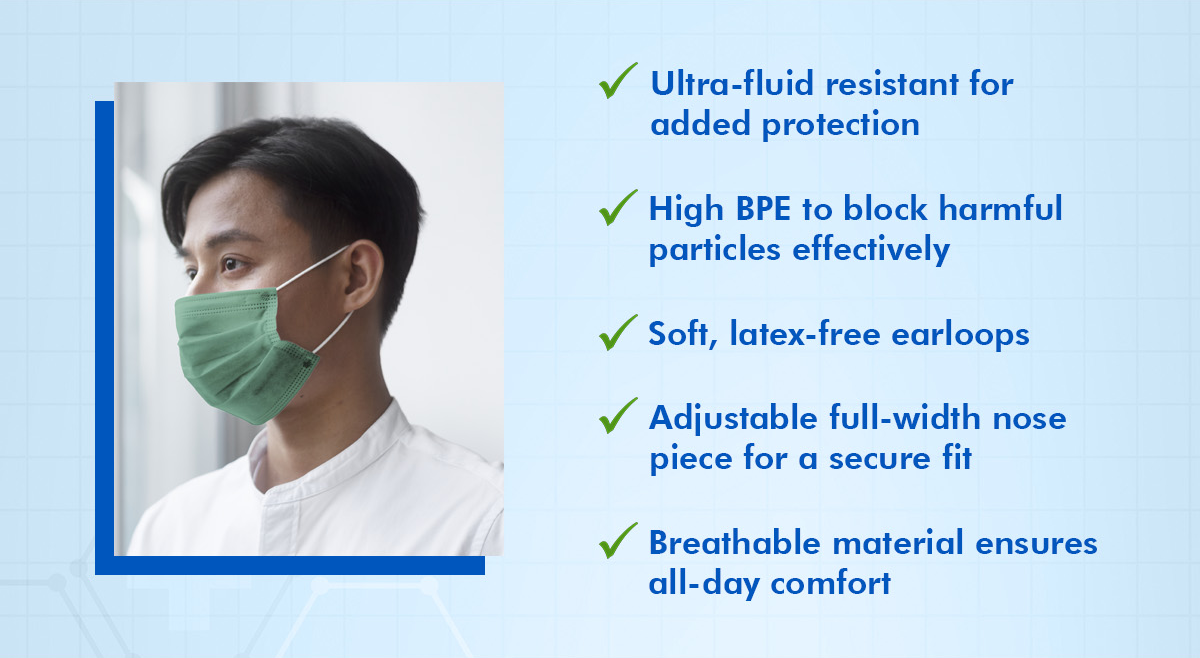 ✓ Ultra-fluid resistant for added protection

✓ High BPE to block harmful particles effectively

✓ Soft, latex-free earloops

✓ Adjustable full-width nose piece for a secure fit

✓ Breathable material ensures all-day comfort